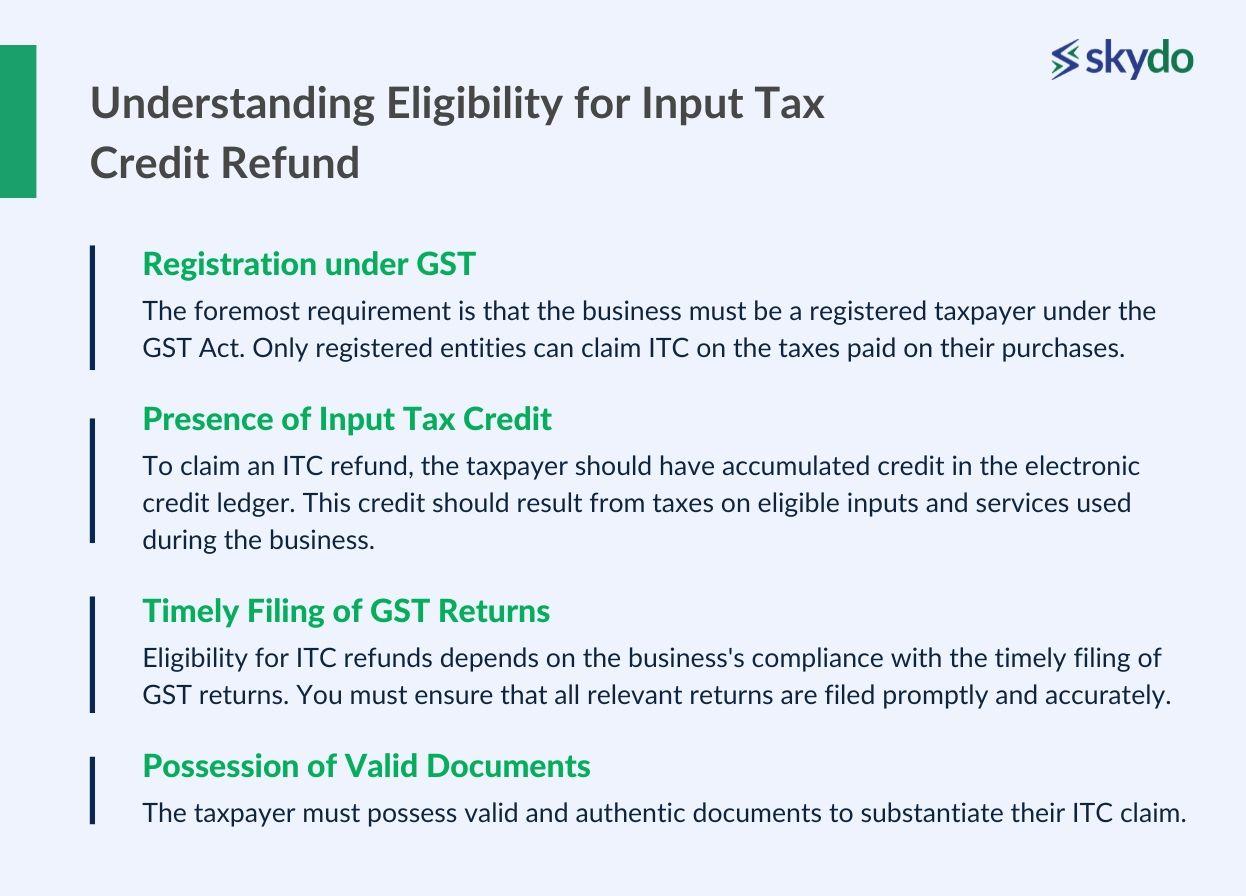 skydo

Understanding Eligibility for Input Tax Credit Refund

Registration under GST

The foremost requirement is that the business must be a registered taxpayer under the GST Act. Only registered entities can claim ITC on the taxes paid on their purchases.

Presence of Input Tax Credit

To claim an ITC refund, the taxpayer should have accumulated credit in the electronic credit ledger. This credit should result from taxes on eligible inputs and services used during the business.

Timely Filing of GST Returns

Eligibility for ITC refunds depends on the business's compliance with the timely filing of GST returns. You must ensure that all relevant returns are filed promptly and accurately.

Possession of Valid Documents

The taxpayer must possess valid and authentic documents to substantiate their ITC claim.